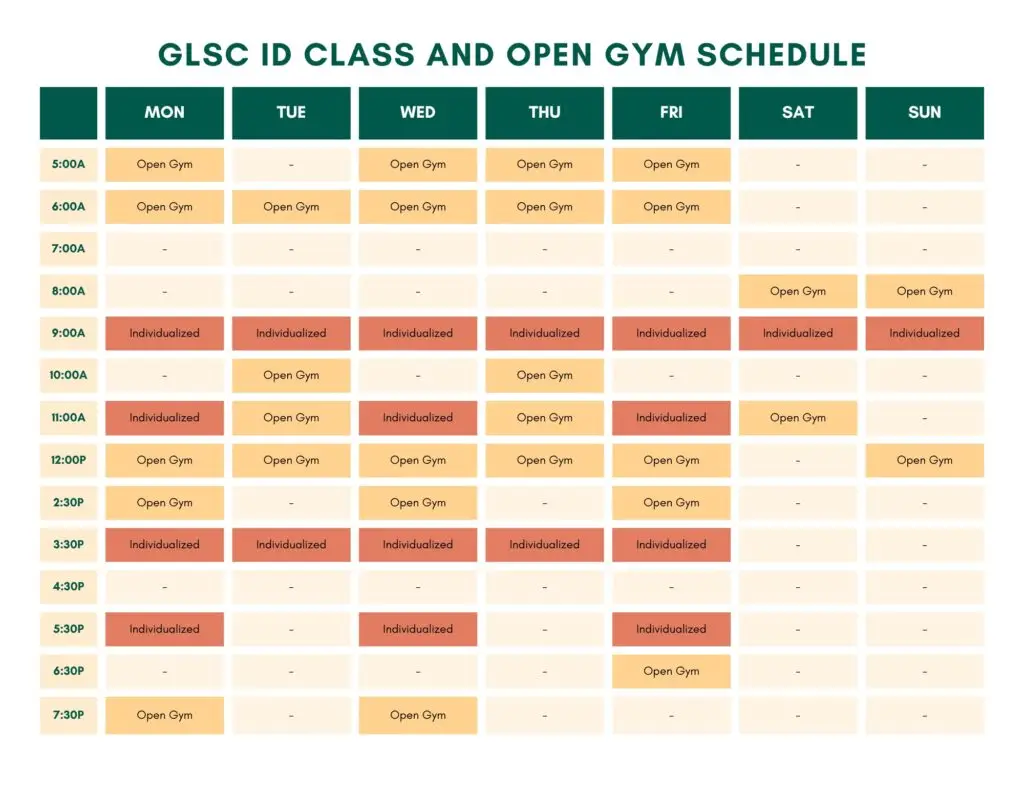 GLSC ID CLASS AND OPEN GYM SCHEDULE

| | MON | TUE | WED | THU | FRI | SAT | SUN |
|---|---|---|---|---|---|---|---|
| 5:00A | Open Gym | - | Open Gym | Open Gym | Open Gym | - | - |
| 6:00A | Open Gym | Open Gym | Open Gym | Open Gym | Open Gym | - | - |
| 7:00A | - | - | - | - | - | - | - |
| 8:00A | - | - | - | - | - | Open Gym | Open Gym |
| 9:00A | Individualized | Individualized | Individualized | Individualized | Individualized | Individualized | Individualized |
| 10:00A | - | Open Gym | - | Open Gym | - | - | - |
| 11:00A | Individualized | Open Gym | Individualized | Open Gym | Individualized | Open Gym | - |
| 12:00P | Open Gym | Open Gym | Open Gym | Open Gym | Open Gym | - | Open Gym |
| 2:30P | Open Gym | - | Open Gym | - | Open Gym | - | - |
| 3:30P | Individualized | Individualized | Individualized | Individualized | Individualized | - | - |
| 4:30P | - | - | - | - | - | - | - |
| 5:30P | Individualized | - | Individualized | - | Individualized | - | - |
| 6:30P | - | - | - | - | Open Gym | - | - |
| 7:30P | Open Gym | - | Open Gym | - | - | - | - |